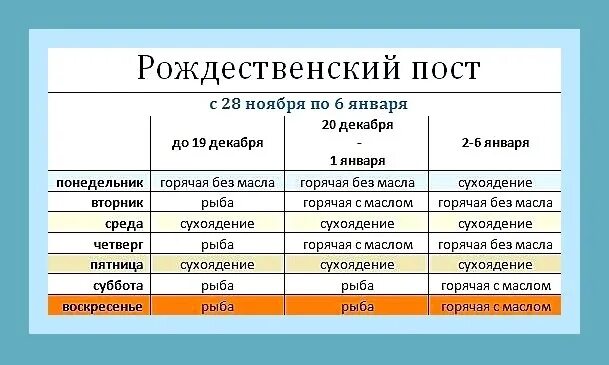 Рождественский пост

с 28 ноября по 6 января

| | до 19 декабря | 20 декабря - 1 января | 2-6 января |
|---|---|---|---|
| понедельник | горячая без масла | горячая без масла | сухоядение |
| вторник | рыба | горячая с маслом | горячая без масла |
| среда | сухоядение | сухоядение | сухоядение |
| четверг | рыба | горячая с маслом | горячая без масла |
| пятница | сухоядение | сухоядение | сухоядение |
| суббота | рыба | рыба | горячая с маслом |
| воскресенье | рыба | рыба | горячая с маслом |